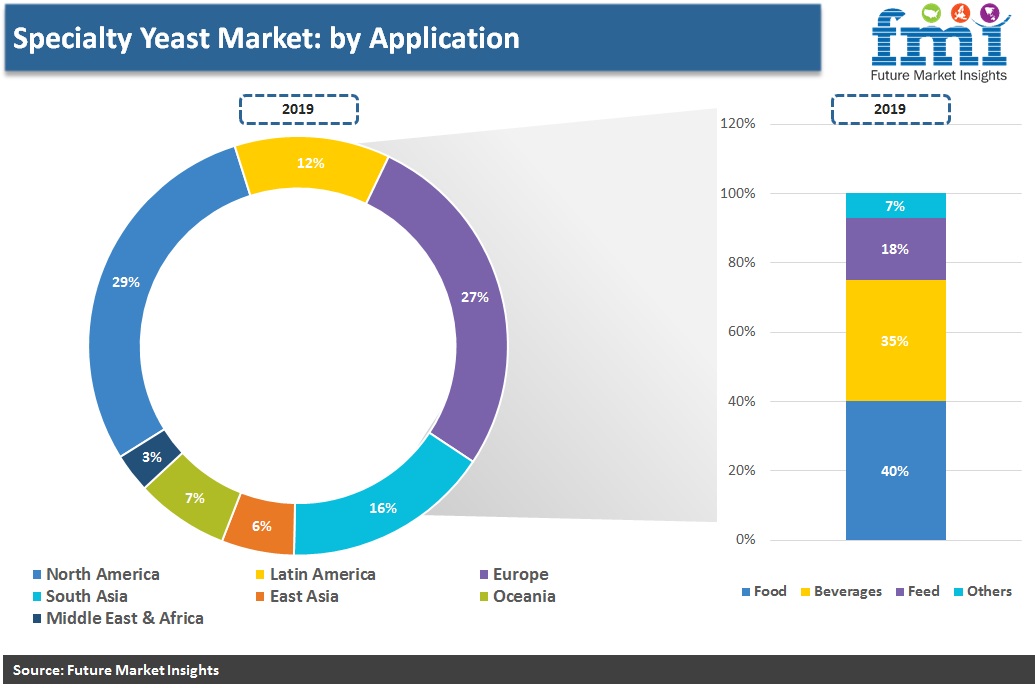 Specialty Yeast Market: by Application

fmi
Future Market Insights

2019

12%
27%
16%
6%
7%
3%
29%

North America
Latin America
Europe
South Asia
East Asia
Oceania
Middle East & Africa

2019

120%
100%
80%
60%
40%
20%
0%

7%
18%
35%
40%

Food
Beverages
Feed
Others

Source: Future Market Insights